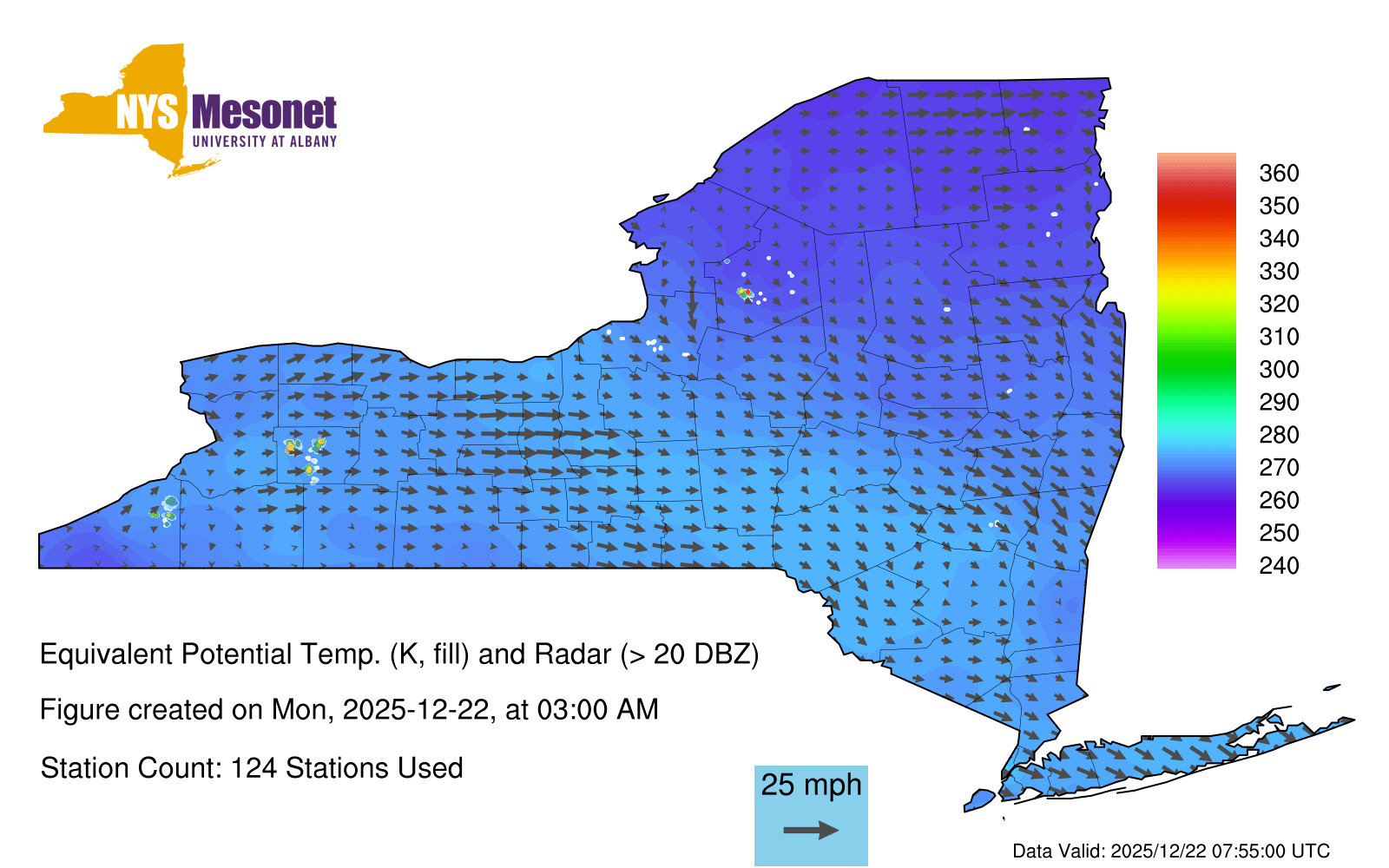 NYS Mesonet
UNIVERSITY AT ALBANY

360
350
340
330
320
310
300
290
280
270
260
250
240

Equivalent Potential Temp. (K, fill) and Radar (> 20 DBZ)

Figure created on Mon, 2025-12-22, at 03:00 AM

Station Count: 124 Stations Used

25 mph

Data Valid: 2025/12/22 07:55:00 UTC